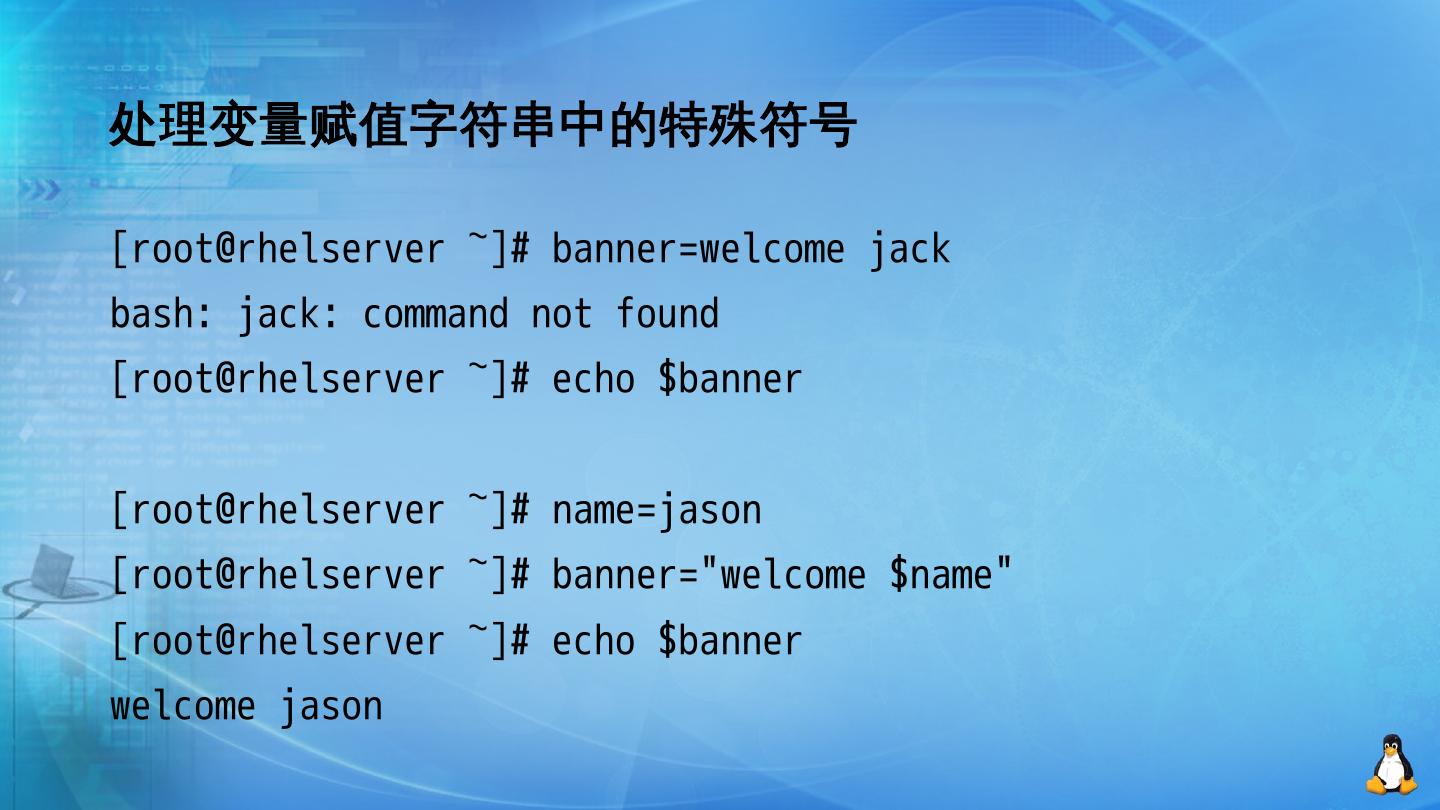 处理变量赋值字符串中的特殊符号

[root@rhelserver ~]# banner=welcome jack
bash: jack: command not found
[root@rhelserver ~]# echo $banner

[root@rhelserver ~]# name=jason
[root@rhelserver ~]# banner="welcome $name"
[root@rhelserver ~]# echo $banner
welcome jason